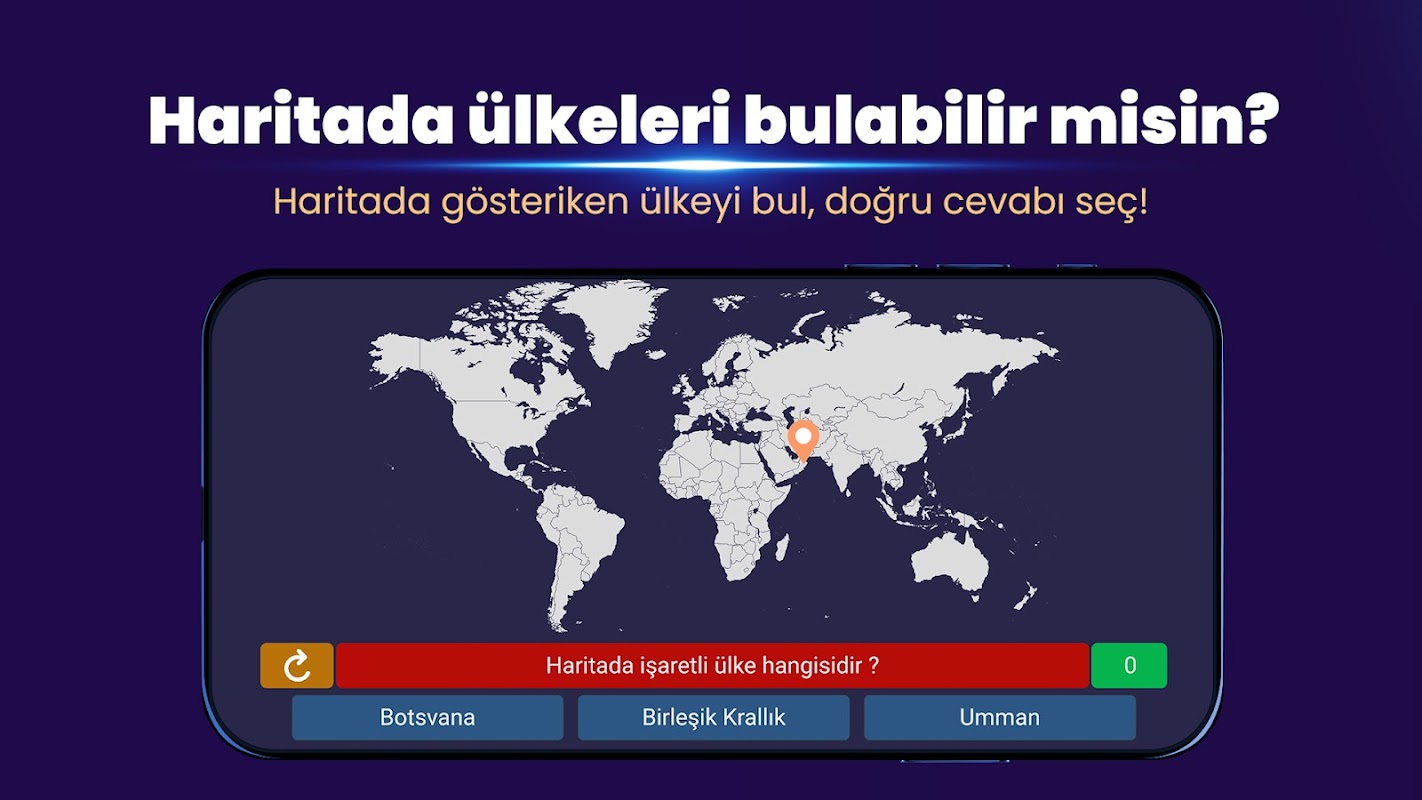 Haritada ülkeleri bulabilir misin?

Haritada gösteriken ülkeyi bul, doğru cevabı seç!

Haritada işaretli ülke hangisidir ?

0

Botsvana

Birleşik Krallık

Umman